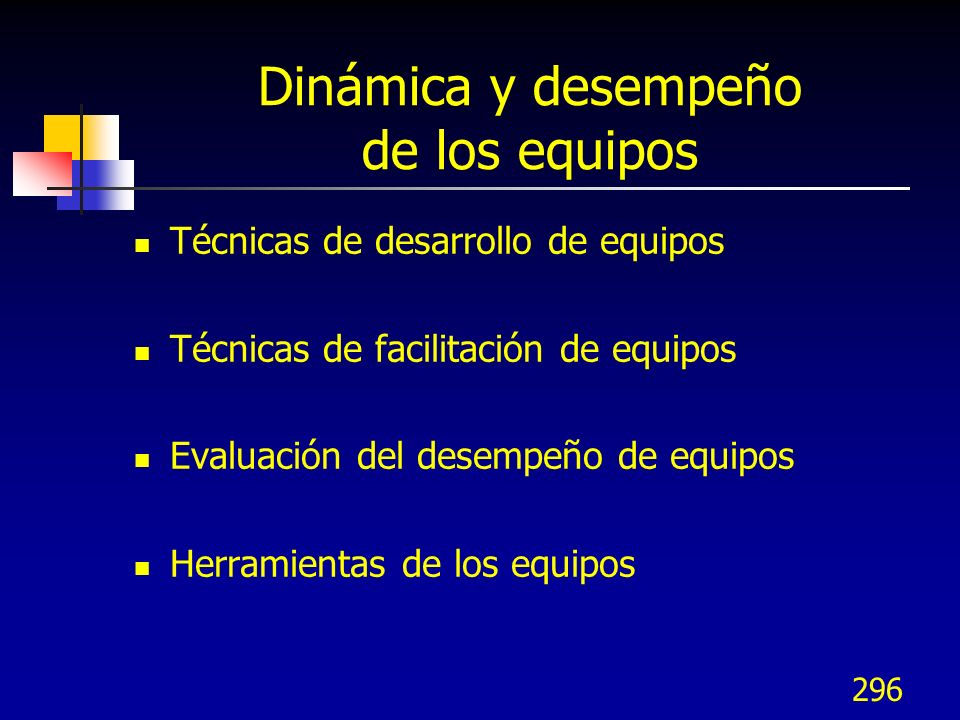 Dinámica y desempeño de los equipos

- Técnicas de desarrollo de equipos
- Técnicas de facilitación de equipos
- Evaluación del desempeño de equipos
- Herramientas de los equipos

296